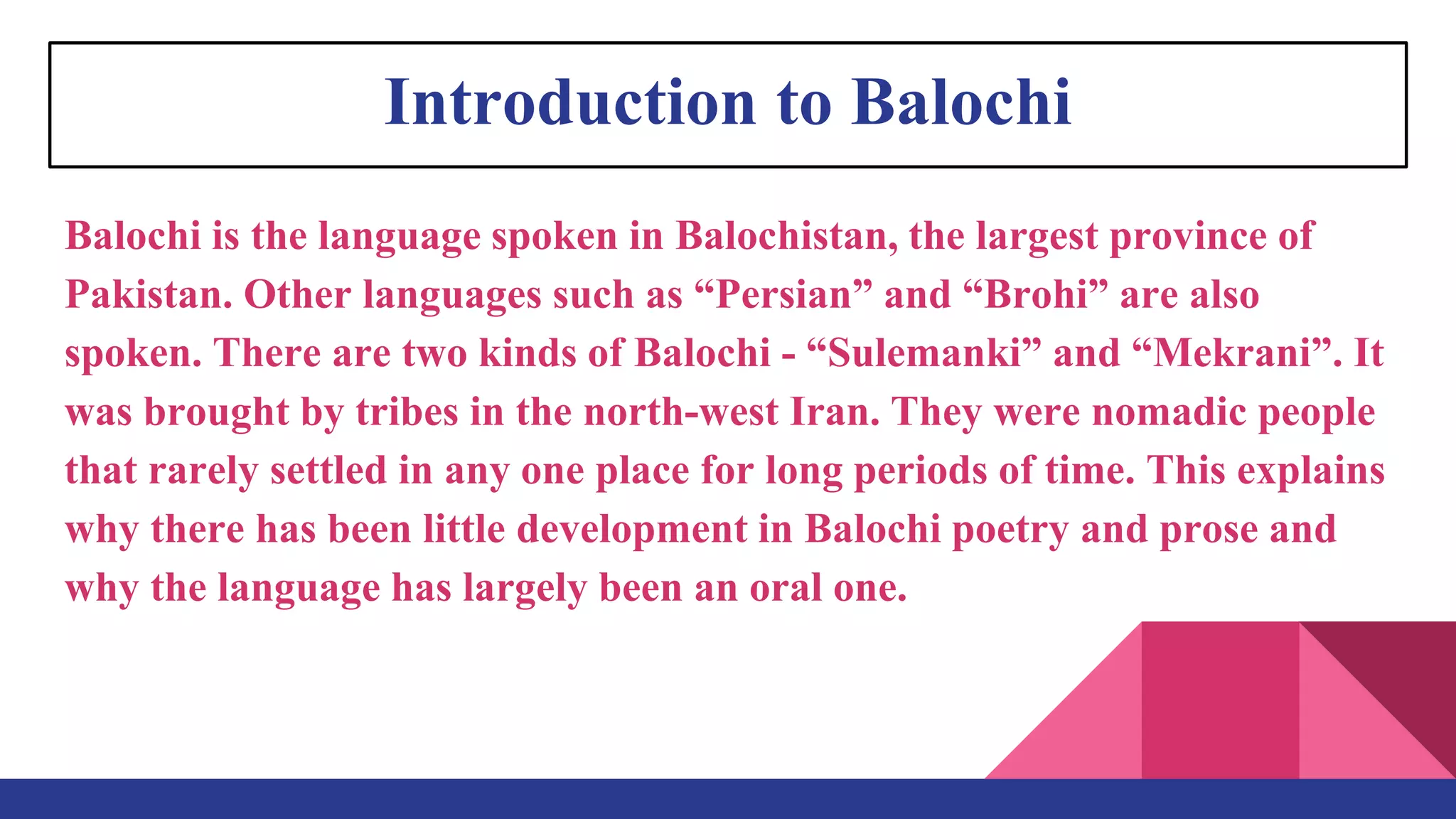 Introduction to Balochi

Balochi is the language spoken in Balochistan, the largest province of Pakistan. Other languages such as “Persian” and “Brohi” are also spoken. There are two kinds of Balochi - “Sulemanki” and “Mekrani”. It was brought by tribes in the north-west Iran. They were nomadic people that rarely settled in any one place for long periods of time. This explains why there has been little development in Balochi poetry and prose and why the language has largely been an oral one.